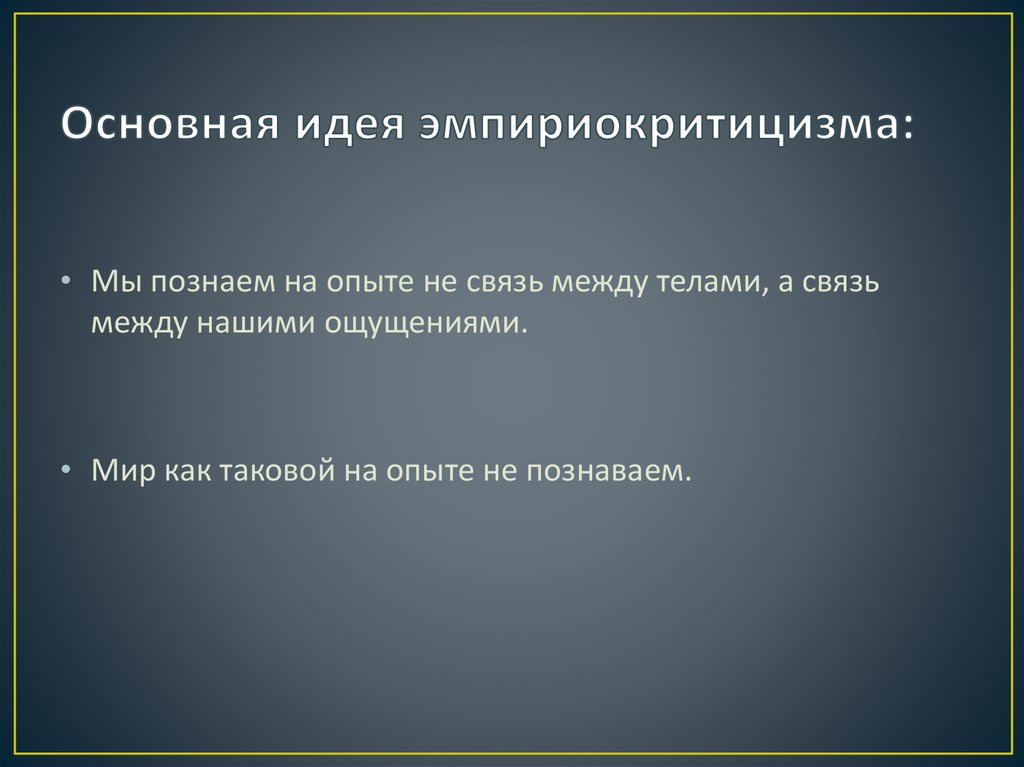 Основная идея эмпириокритицизма:

• Мы познаем на опыте не связь между телами, а связь между нашими ощущениями.

• Мир как таковой на опыте не познаваем.